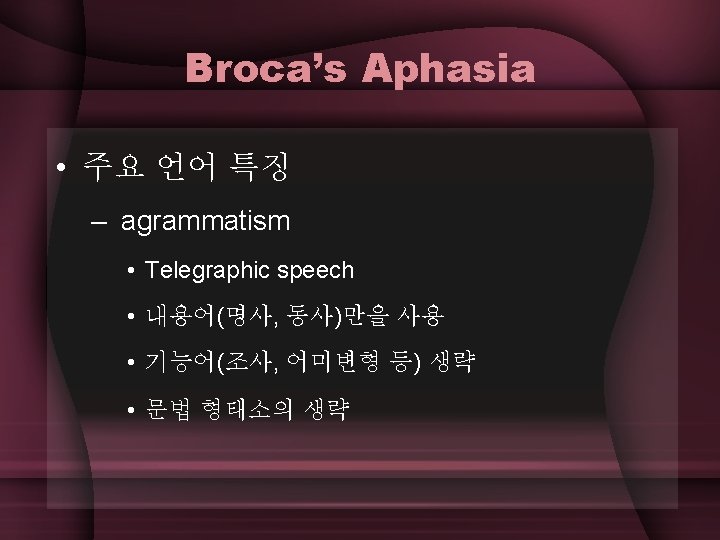 Broca's Aphasia

• 주요 언어 특징

– agrammatism

• Telegraphic speech

• 내용어(명사, 동사)만을 사용

• 기능어(조사, 어미변형 등) 생략

• 문법 형태소의 생략